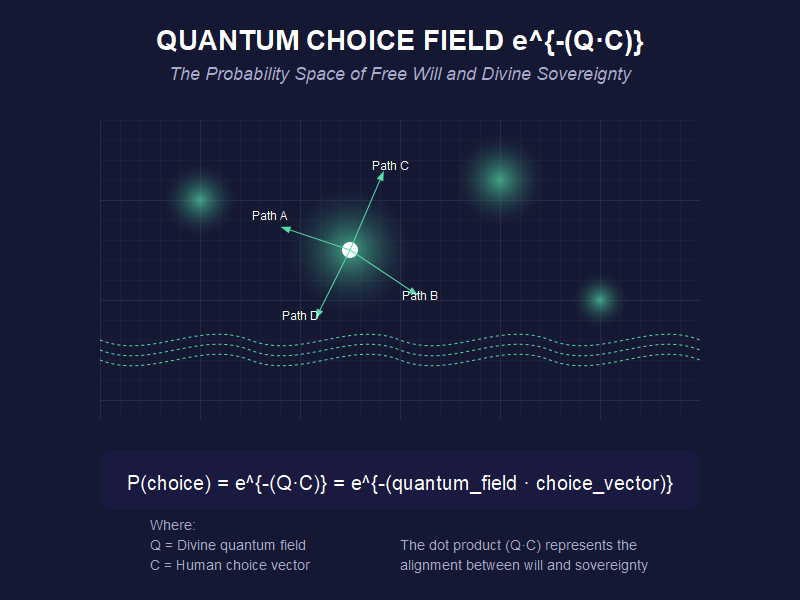 QUANTUM CHOICE FIELD e^{-(Q·C)}

The Probability Space of Free Will and Divine Sovereignty

Path C

Path A

Path B

Path D

P(choice) = e^{-(Q·C)} = e^{-(quantum_field · choice_vector)}

Where:
Q = Divine quantum field
C = Human choice vector

The dot product (Q·C) represents the alignment between will and sovereignty